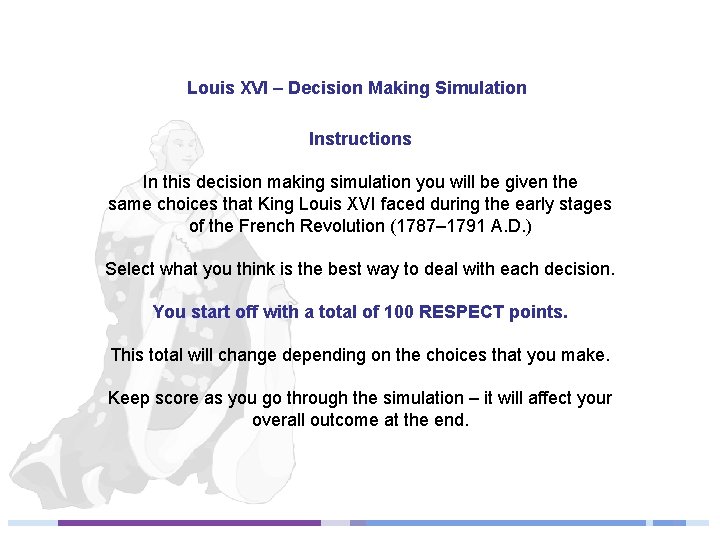 Louis XVI – Decision Making Simulation

Instructions

In this decision making simulation you will be given the same choices that King Louis XVI faced during the early stages of the French Revolution (1787–1791 A.D.)

Select what you think is the best way to deal with each decision.

You start off with a total of 100 RESPECT points.

This total will change depending on the choices that you make.

Keep score as you go through the simulation – it will affect your overall outcome at the end.